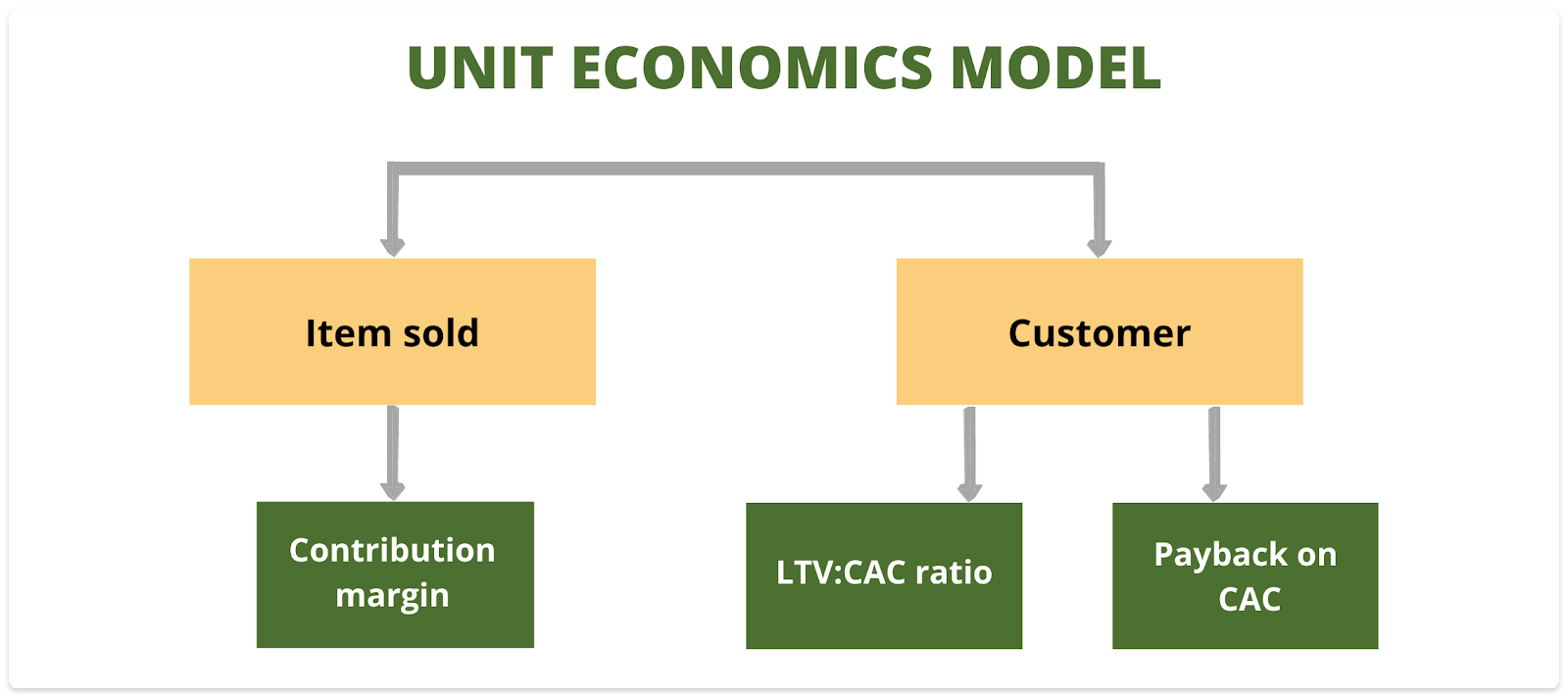 UNIT ECONOMICS MODEL

Item sold

Customer

Contribution margin

LTV:CAC ratio

Payback on CAC